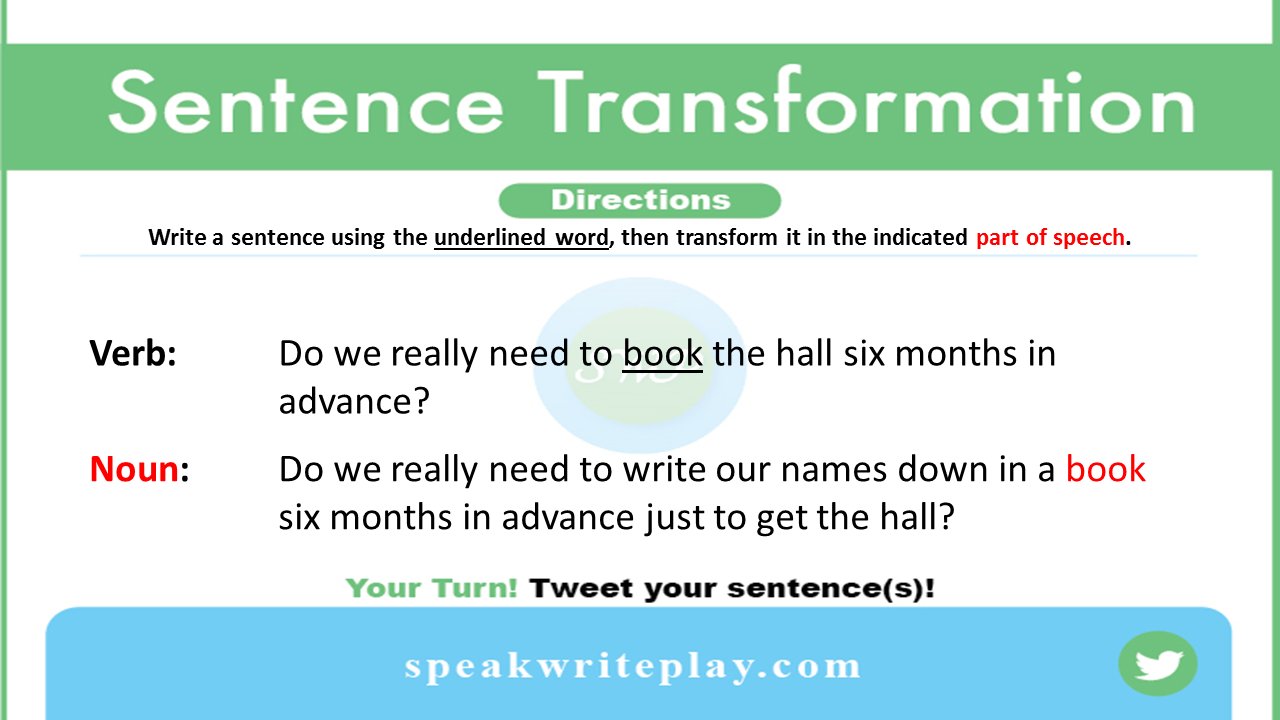 Sentence Transformation

Directions

Write a sentence using the underlined word, then transform it in the indicated part of speech.

Verb: Do we really need to book the hall six months in advance?

Noun: Do we really need to write our names down in a book six months in advance just to get the hall?

Your Turn! Tweet your sentence(s)!

speakwriteplay.com